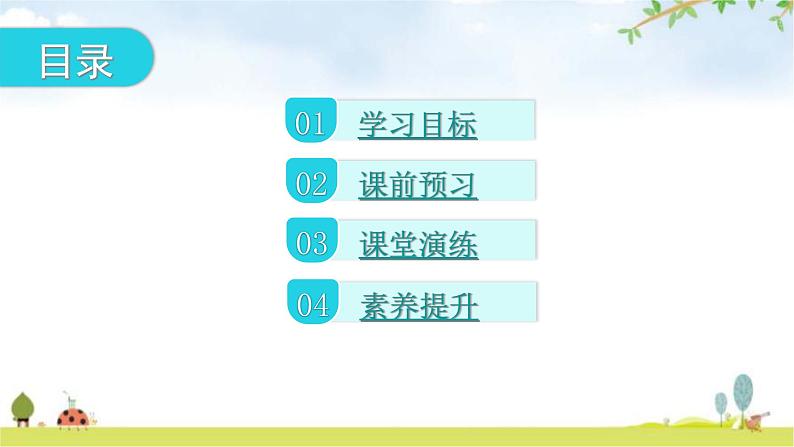 目录

01 学习目标

02 课前预习

03 课堂演练

04 素养提升